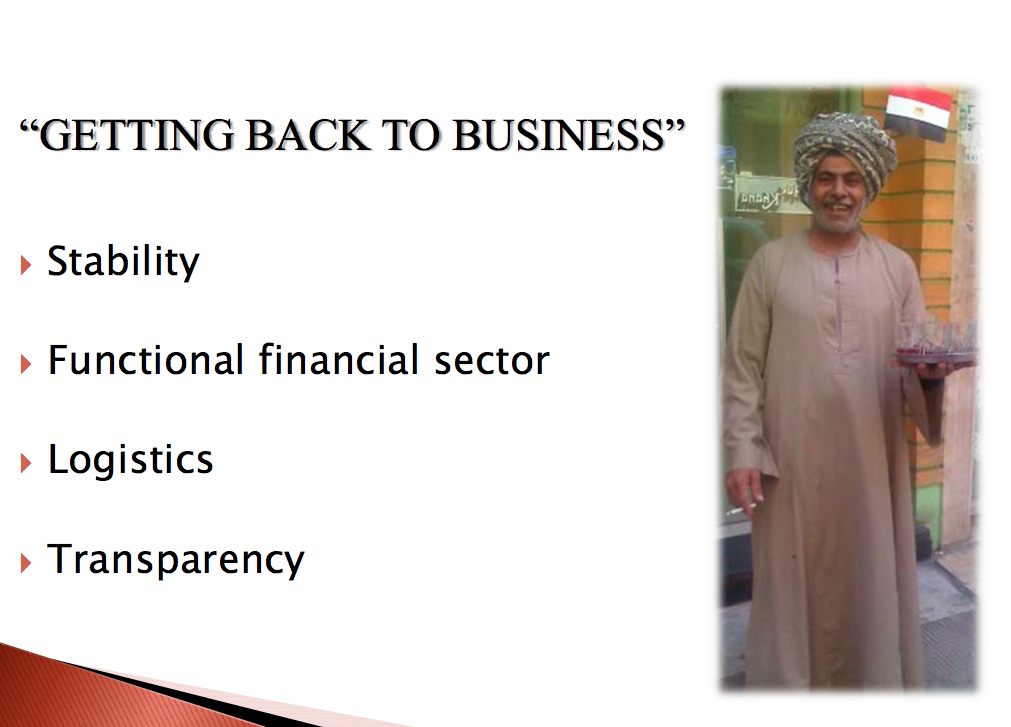 “GETTING BACK TO BUSINESS”

Stability

Functional financial sector

Logistics

Transparency